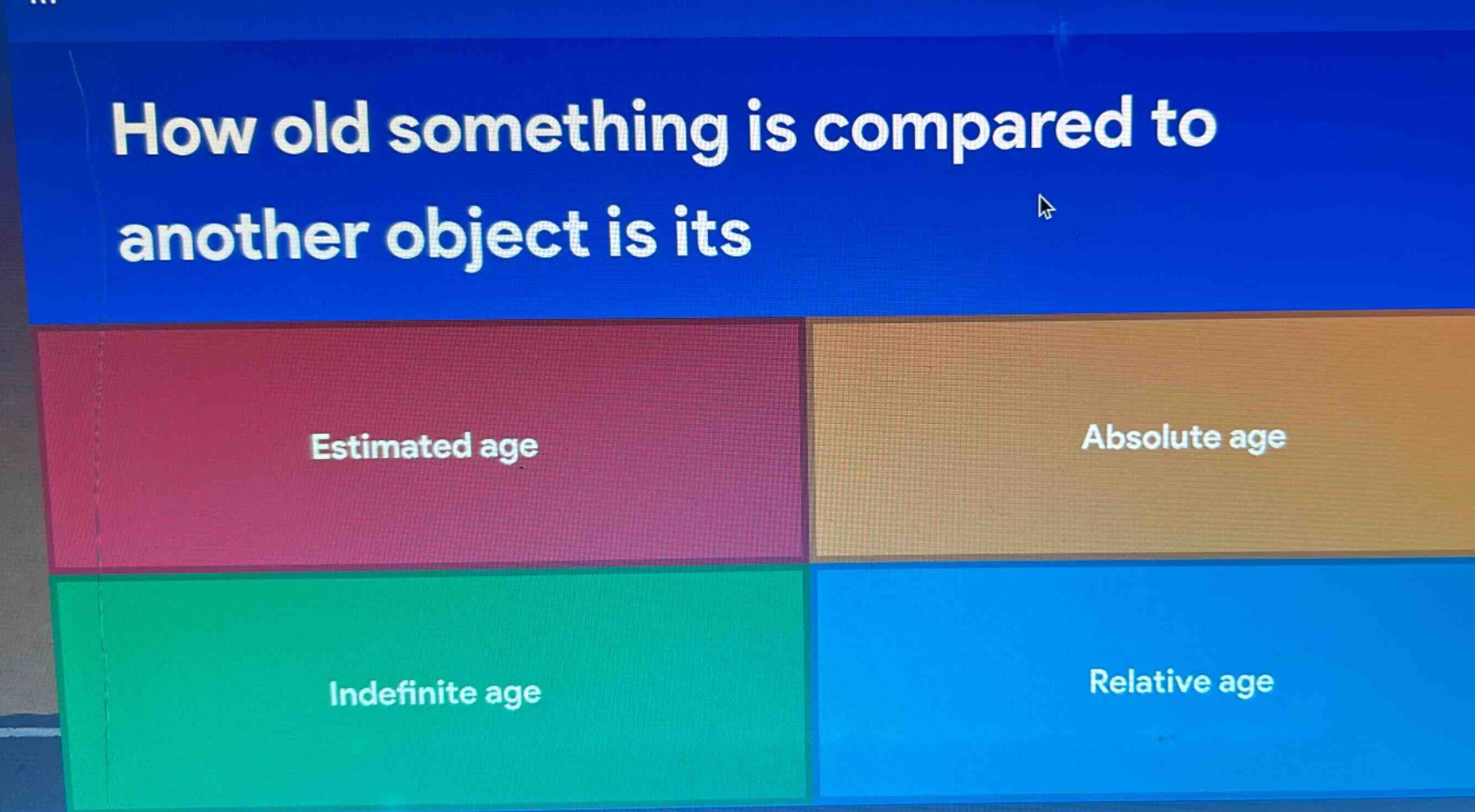 How old something is compared to another object is its

Estimated age

Absolute age

Indefinite age

Relative age